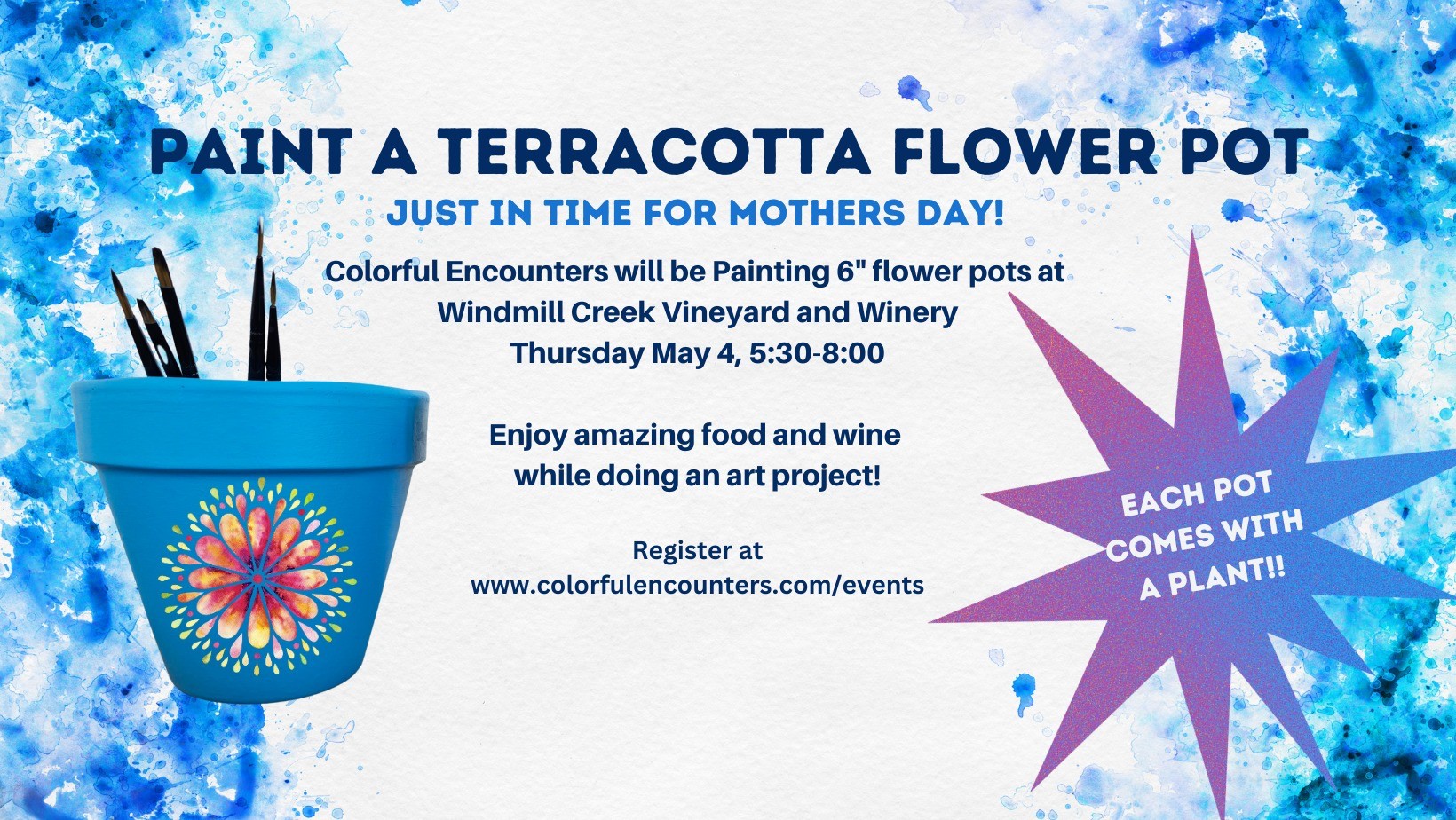 PAINT A TERRACOTTA FLOWER POT

JUST IN TIME FOR MOTHERS DAY!

Colorful Encounters will be Painting 6" flower pots at Windmill Creek Vineyard and Winery Thursday May 4, 5:30-8:00

Enjoy amazing food and wine while doing an art project!

Register at www.colorfulencounters.com/events

EACH POT COMES WITH A PLANT!!